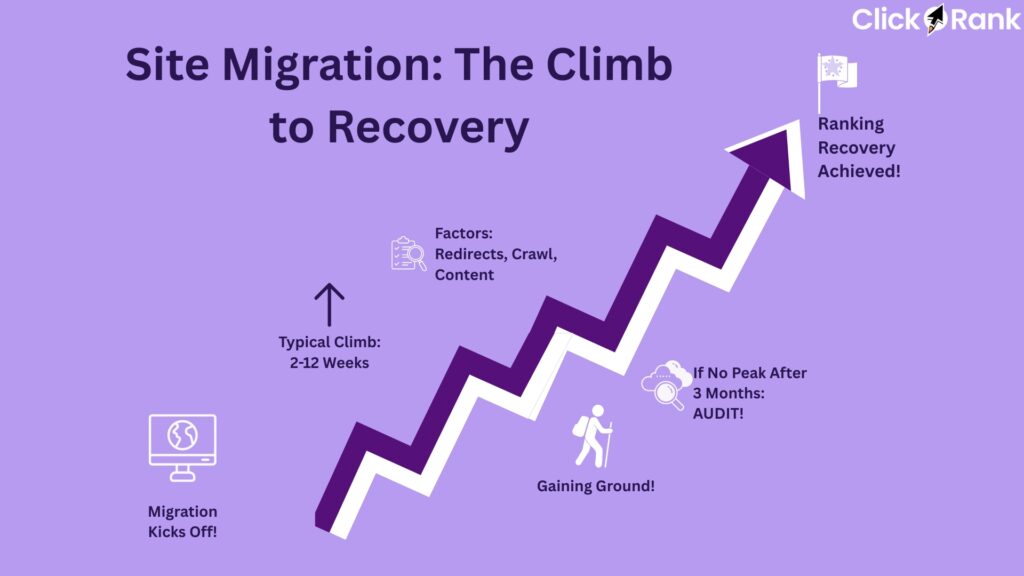 ClickRank

Site Migration: The Climb to Recovery

Ranking Recovery Achieved!

Factors: Redirects, Crawl, Content

Typical Climb: 2-12 Weeks

If No Peak After 3 Months: AUDIT!

Gaining Ground!

Migration Kicks Off!